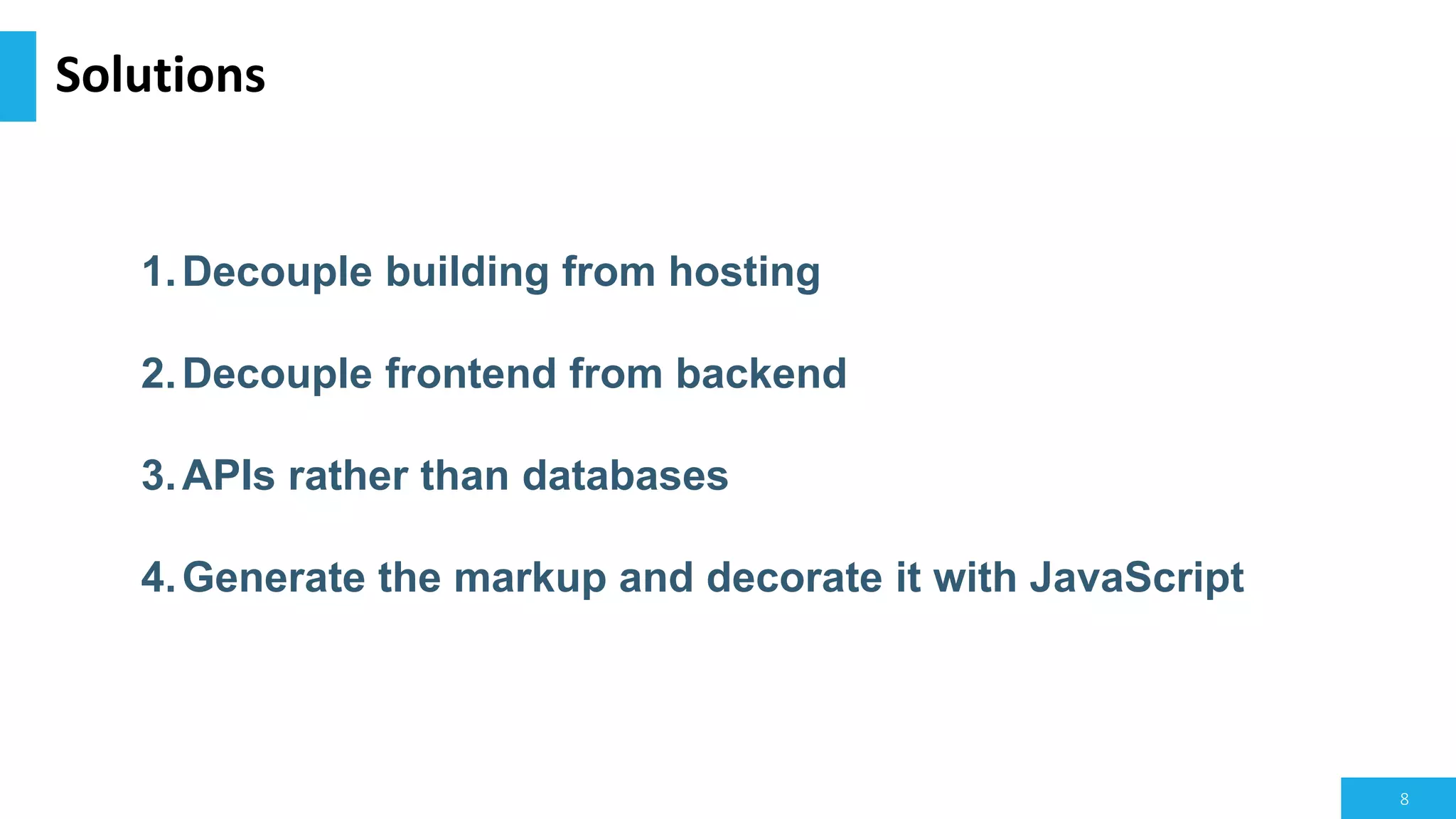 Solutions

1. Decouple building from hosting

2. Decouple frontend from backend

3. APIs rather than databases

4. Generate the markup and decorate it with JavaScript

8